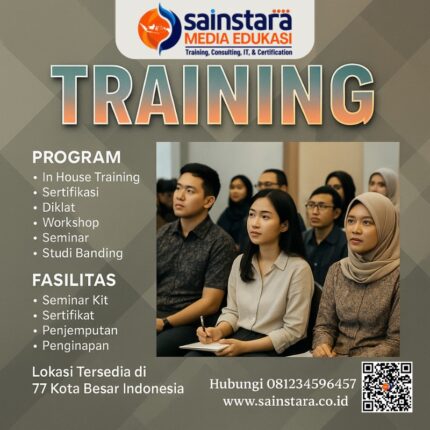 sainstara
MEDIA EDUKASI
Training, Consulting, IT, & Certification

TRAINING

PROGRAM
• In House Training
• Sertifikasi
• Diklat
• Workshop
• Seminar
• Studi Banding

FASILITAS
• Seminar Kit
• Sertifikat
• Penjemputan
• Penginapan

Lokasi Tersedia di
77 Kota Besar Indonesia

Hubungi 081234596457
www.sainstara.co.id